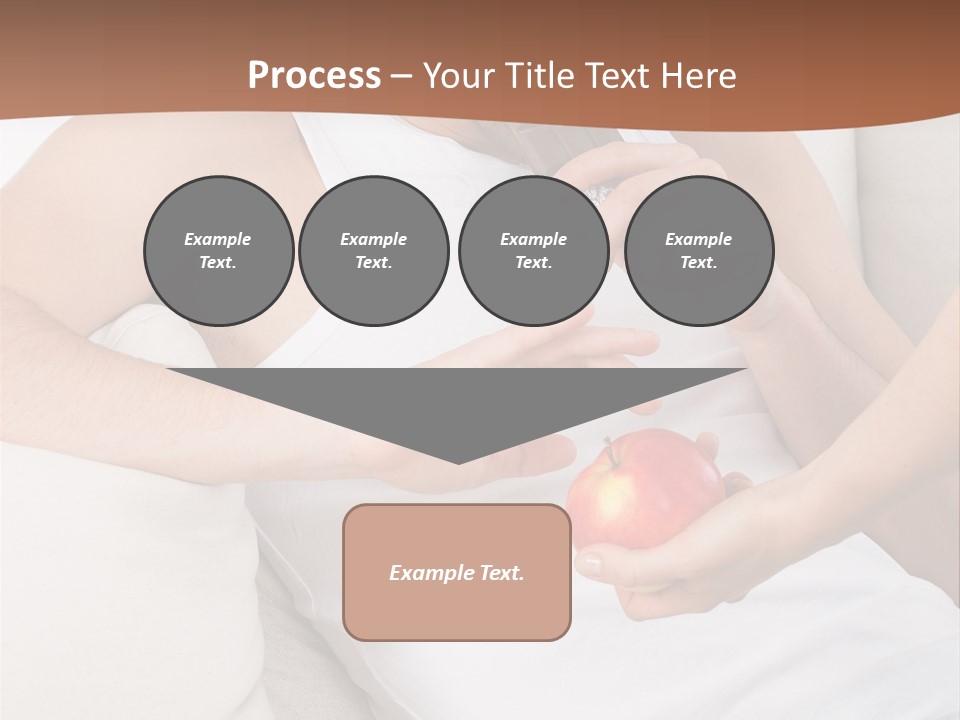 Process – Your Title Text Here

Example Text.

Example Text.

Example Text.

Example Text.

Example Text.